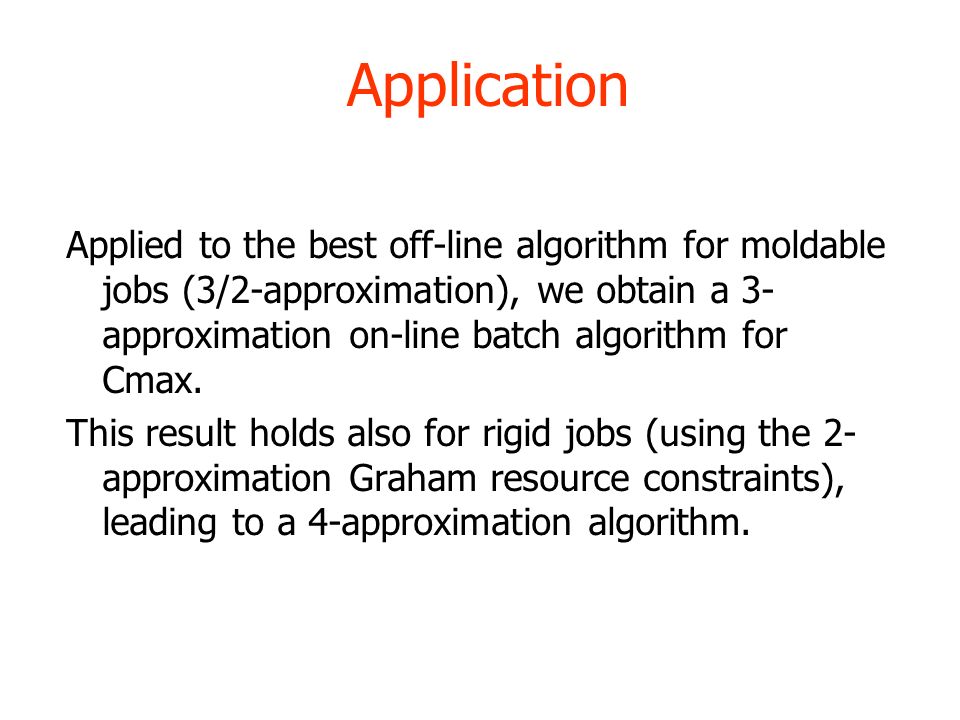 Application

Applied to the best off-line algorithm for moldable jobs (3/2-approximation), we obtain a 3-approximation on-line batch algorithm for Cmax.

This result holds also for rigid jobs (using the 2-approximation Graham resource constraints), leading to a 4-approximation algorithm.